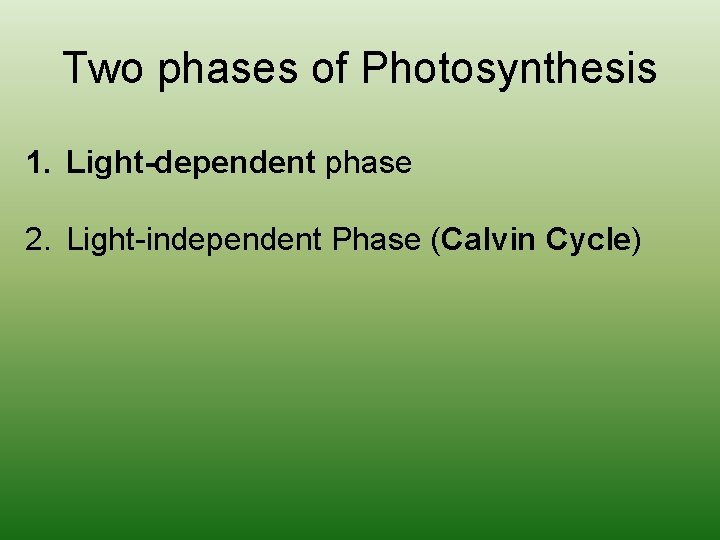 Two phases of Photosynthesis

1. Light-dependent phase

2. Light-independent Phase (Calvin Cycle)